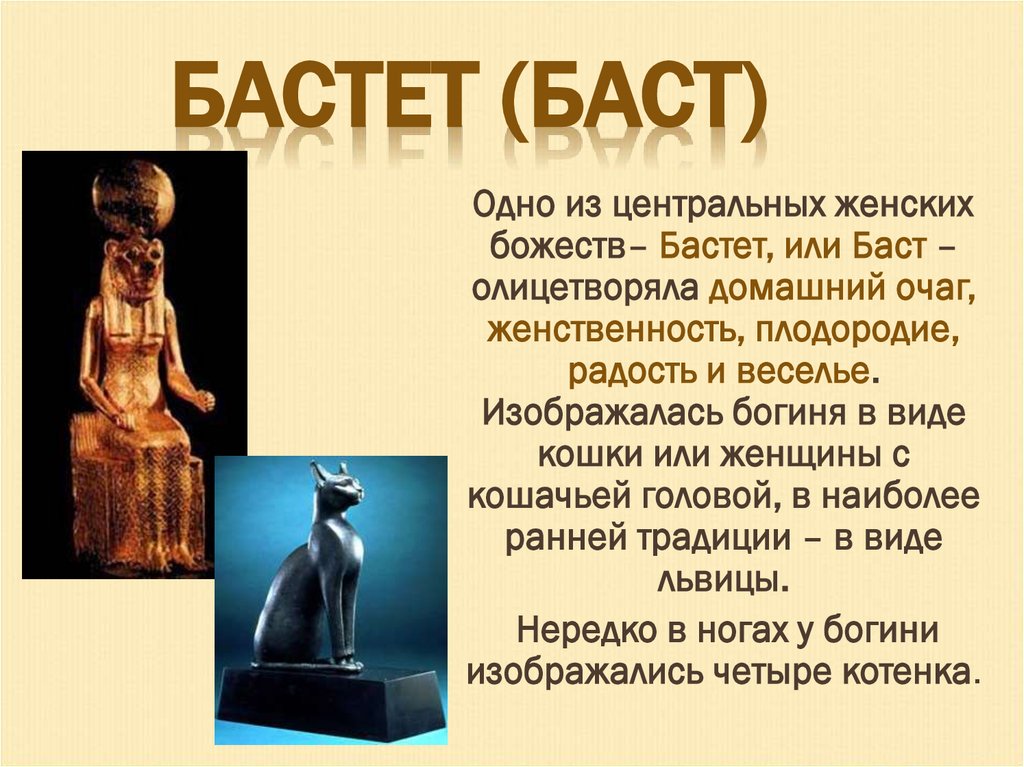 БАСТЕТ (БАСТ)

Одно из центральных женских божеств– Бастет, или Баст – олицетворяла домашний очаг, женственность, плодородие, радость и веселье. Изображалась богиня в виде кошки или женщины с кошачьей головой, в наиболее ранней традиции – в виде львицы.

Нередко в ногах у богини изображались четыре котенка.